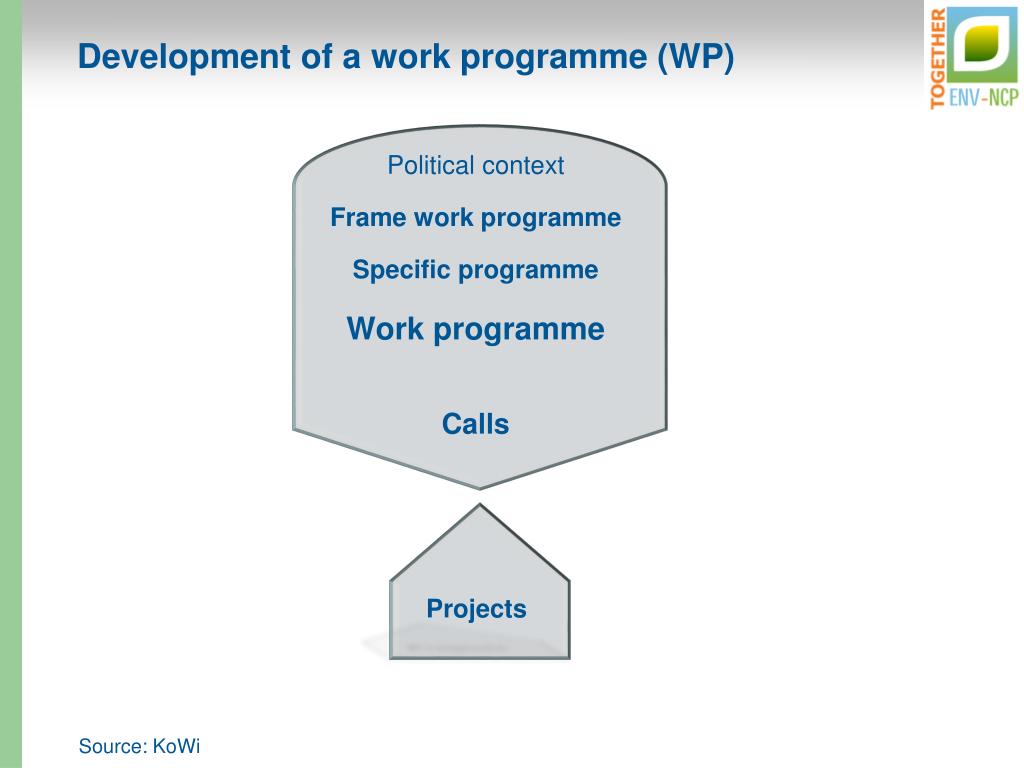 Development of a work programme (WP)

TOGETHER ENV-NCP

Political context

Frame work programme

Specific programme

Work programme

Calls

Projects

Source: KoWi